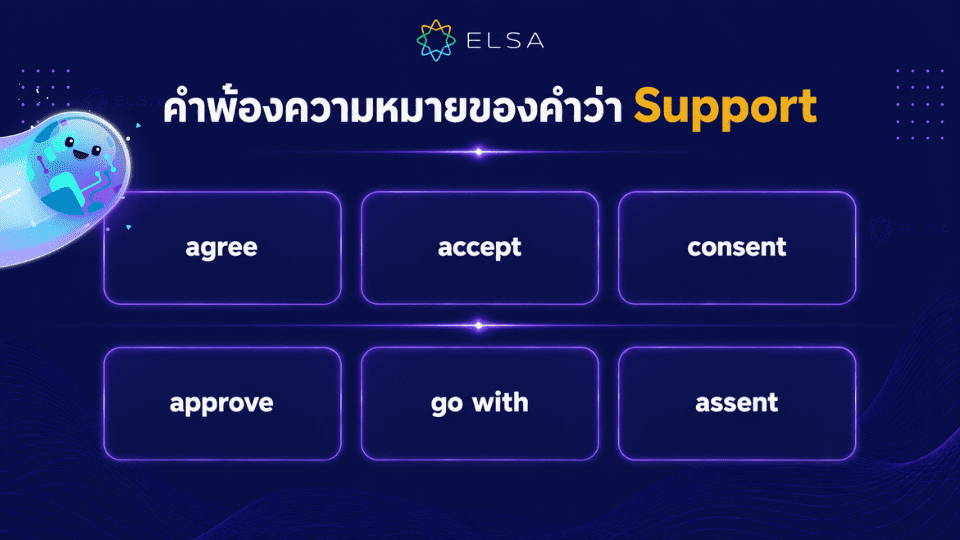 ELSA

คำพ้องความหมายของคำว่า Support

agree

accept

consent

approve

go with

assent